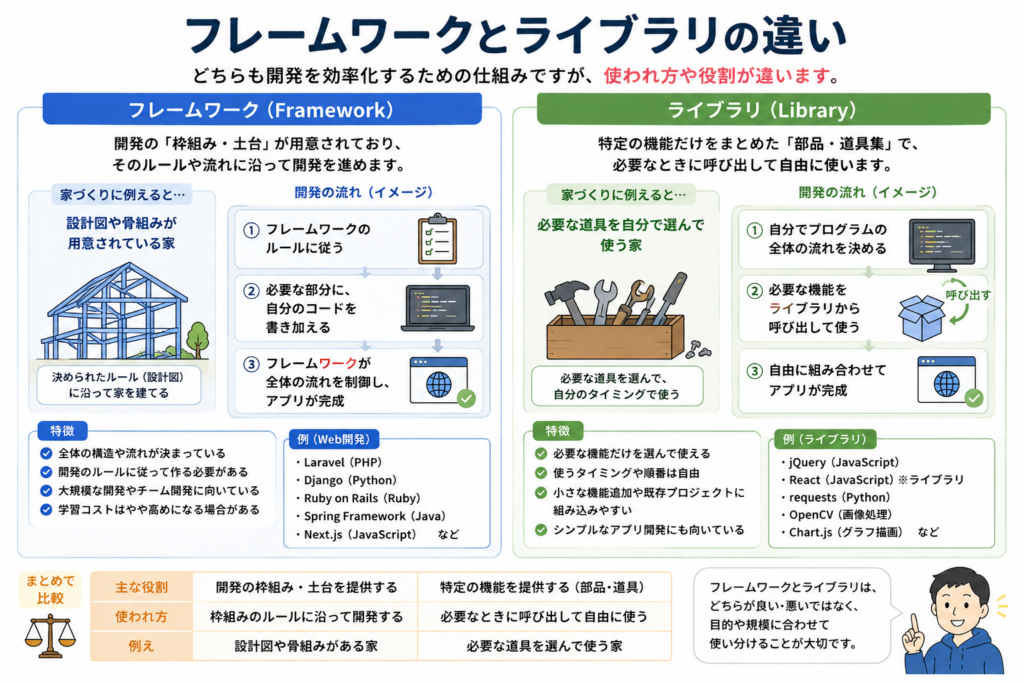 フレームワークとライブラリの違い

どちらも開発を効率化するための仕組みですが、使われ方や役割が違います。

フレームワーク（Framework）

開発の「枠組み・土台」が用意されており、そのルールや流れに沿って開発を進めます。

家づくりに例えると…

設計図や骨組みが用意されている家

決められたルール（設計図）に沿って家を建てる

開発の流れ（イメージ）

① フレームワークのルールに従う

② 必要な部分に、自分のコードを書き加える

③ フレームワークが全体の流れを制御し、アプリが完成

特徴

全体の構造や流れが決まっている
開発のルールに従って作る必要がある
大規模な開発やチーム開発に向いている
学習コストはやや高めになる場合がある

例（Web開発）

・Laravel（PHP）
・Django（Python）
・Ruby on Rails（Ruby）
・Spring Framework（Java）
・Next.js（JavaScript）　など

ライブラリ（Library）

特定の機能だけをまとめた「部品・道具集」で、必要なときに呼び出して自由に使います。

家づくりに例えると…

必要な道具を自分で選んで使う家

必要な道具を選んで、自分のタイミングで使う

開発の流れ（イメージ）

① 自分でプログラムの全体の流れを決める

② 必要な機能をライブラリから呼び出して使う

呼び出す

③ 自由に組み合わせてアプリが完成

特徴

必要な機能だけを選んで使える
使うタイミングや順番は自由
小さな機能追加や既存プロジェクトに組み込みやすい
シンプルなアプリ開発にも向いている

例（ライブラリ）

・jQuery（JavaScript）
・React（JavaScript）※ライブラリ
・requests（Python）
・OpenCV（画像処理）
・Chart.js（グラフ描画）　など

まとめて比較

| 主な役割 | 開発の枠組み・土台を提供する | 特定の機能を提供する（部品・道具） |
|---|---|---|
| 使われ方 | 枠組みのルールに沿って開発する | 必要なときに呼び出して自由に使う |
| 例え | 設計図や骨組みがある家 | 必要な道具を選んで使う家 |

フレームワークとライブラリは、どちらが良い・悪いではなく、目的や規模に合わせて使い分けることが大切です。